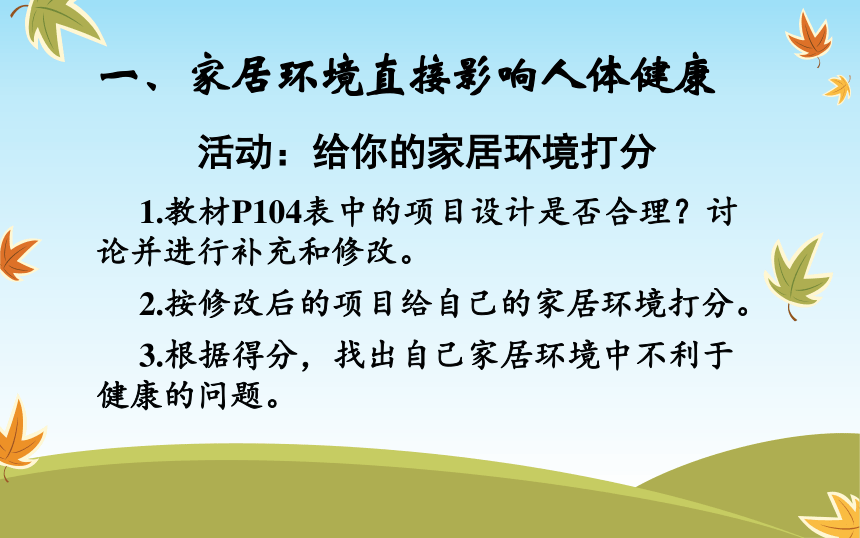 一、家居环境直接影响人体健康

活动：给你的家居环境打分

1.教材P104表中的项目设计是否合理？讨论并进行补充和修改。

2.按修改后的项目给自己的家居环境打分。

3.根据得分，找出自己家居环境中不利于健康的问题。